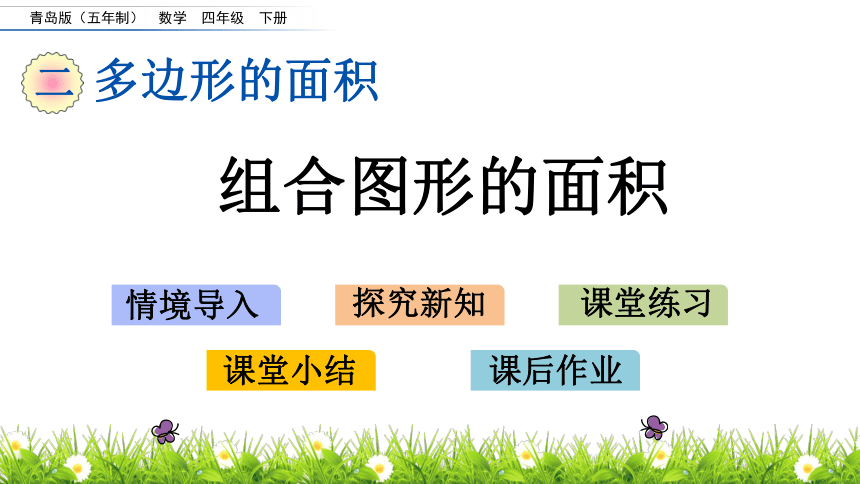 青岛版（五年制） 数学 四年级 下册

二 多边形的面积

组合图形的面积

情境导入

探究新知

课堂练习

课堂小结

课后作业